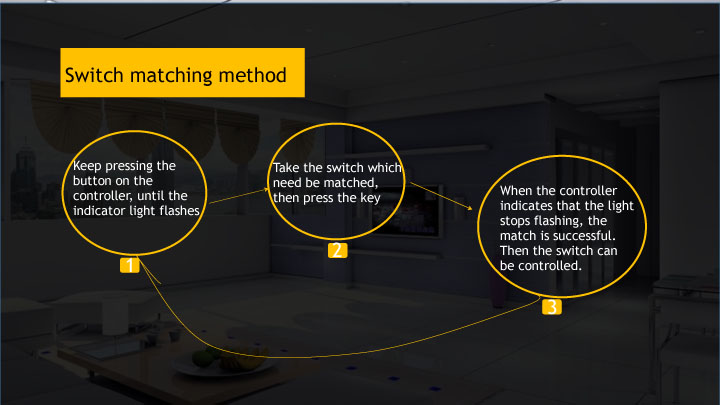 Switch matching method

Keep pressing the button on the controller, until the indicator light flashes

1

Take the switch which need be matched, then press the key

2

When the controller indicates that the light stops flashing, the match is successful. Then the switch can be controlled.

3